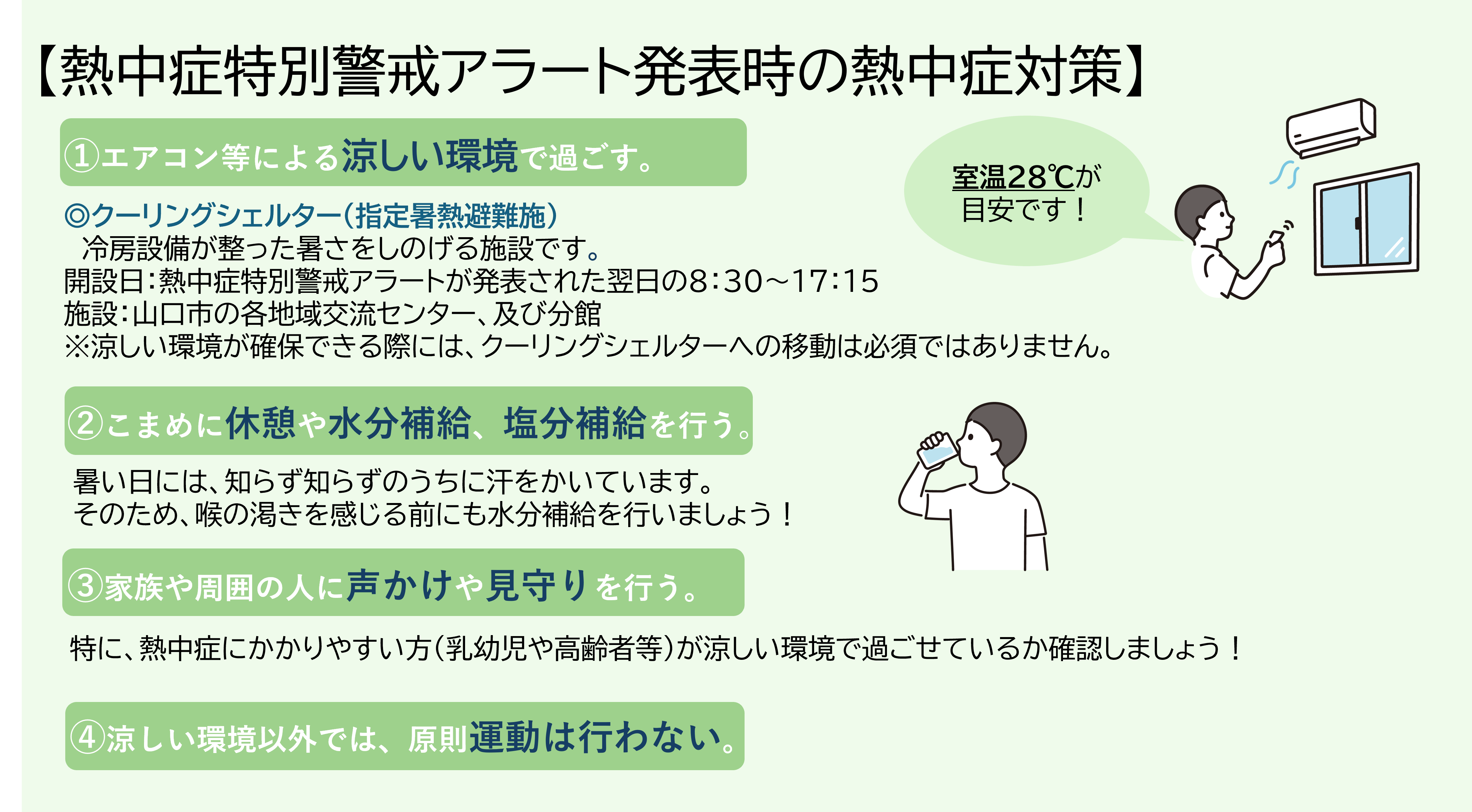 【熱中症特別警戒アラート発表時の熱中症対策】

①エアコン等による涼しい環境で過ごす。

室温28℃が目安です！

◎クーリングシェルター（指定暑熱避難施）
冷房設備が整った暑さをしのげる施設です。
開設日：熱中症特別警戒アラートが発表された翌日の8：30～17：15
施設：山口市の各地域交流センター、及び分館
※涼しい環境が確保できる際には、クーリングシェルターへの移動は必須ではありません。

②こまめに休憩や水分補給、塩分補給を行う。

暑い日には、知らず知らずのうちに汗をかいています。
そのため、喉の渇きを感じる前にも水分補給を行いましょう！

③家族や周囲の人に声かけや見守りを行う。

特に、熱中症にかかりやすい方（乳幼児や高齢者等）が涼しい環境で過ごせているか確認しましょう！

④涼しい環境以外では、原則運動は行わない。